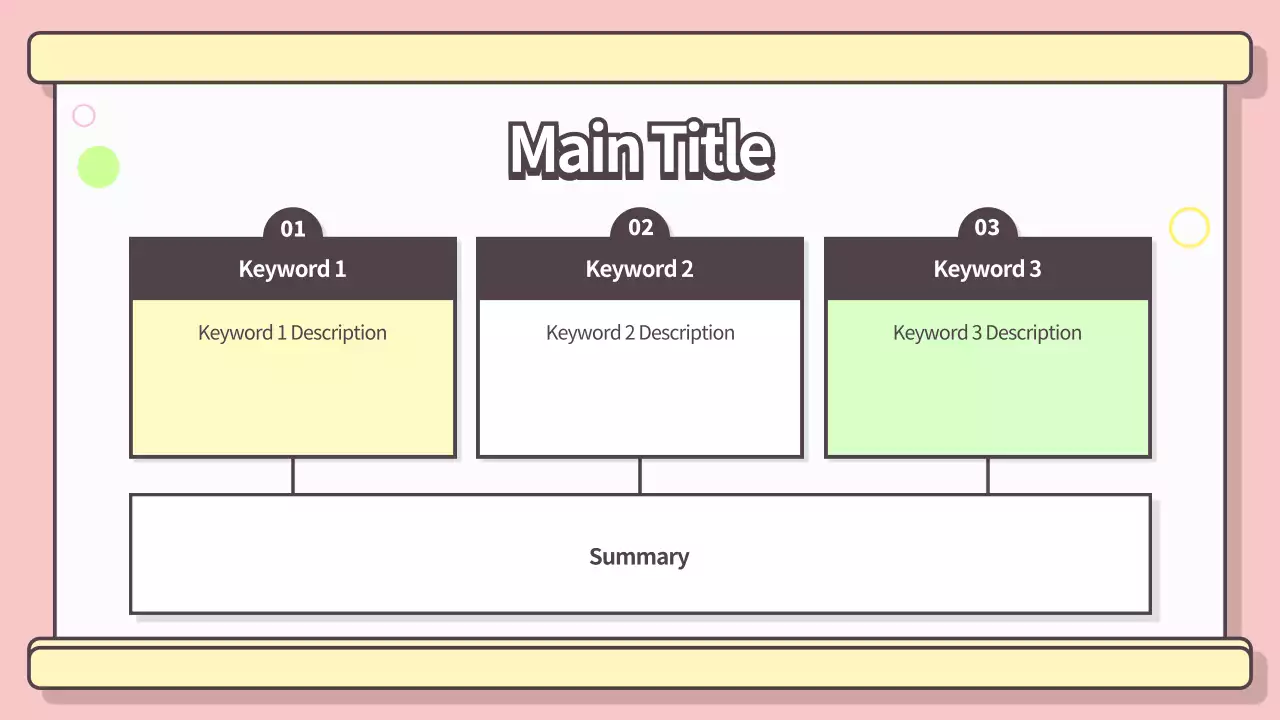 Main Title

01
Keyword 1
Keyword 1 Description

02
Keyword 2
Keyword 2 Description

03
Keyword 3
Keyword 3 Description

Summary